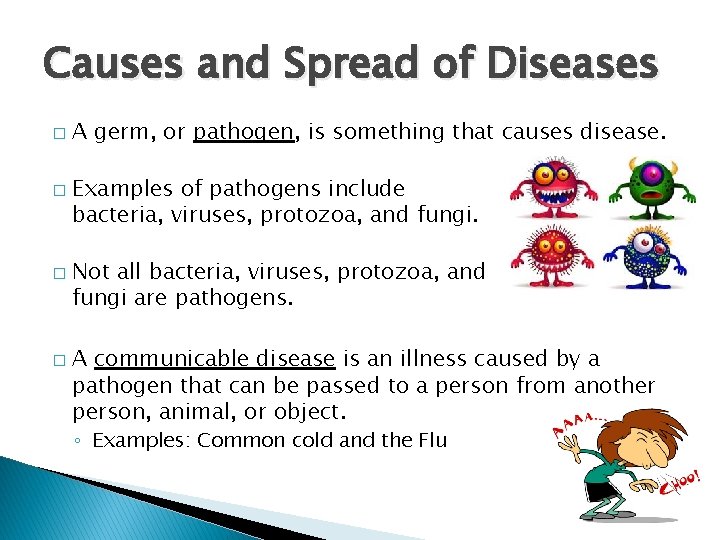 Causes and Spread of Diseases

□ A germ, or pathogen, is something that causes disease.

□ Examples of pathogens include bacteria, viruses, protozoa, and fungi.

□ Not all bacteria, viruses, protozoa, and fungi are pathogens.

□ A communicable disease is an illness caused by a pathogen that can be passed to a person from another person, animal, or object.
◦ Examples: Common cold and the Flu

AAAA...

CHOO!